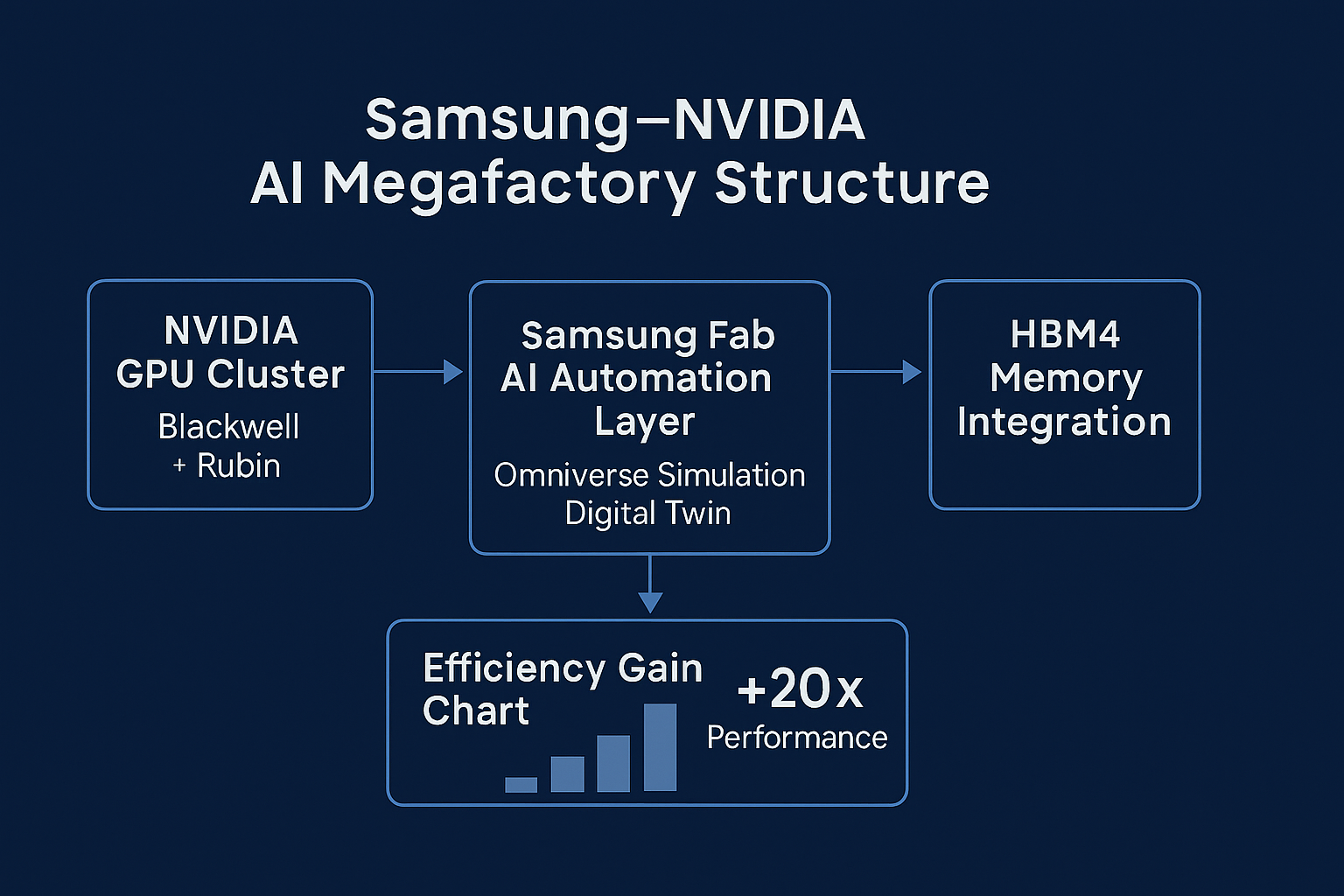 Samsung–NVIDIA
AI Megafactory Structure

NVIDIA
GPU Cluster
Blackwell
+ Rubin

Samsung Fab
AI Automation
Layer
Omniverse Simulation
Digital Twin

HBM4
Memory
Integration

Efficiency Gain
Chart

+20x
Performance